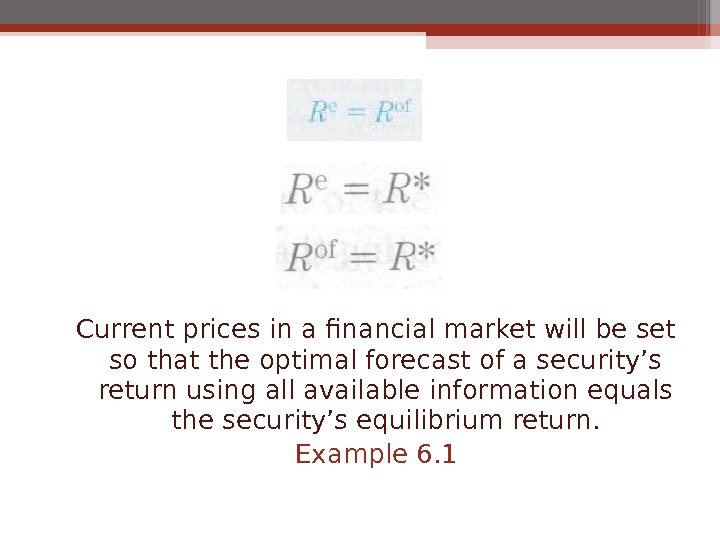 $R^{e} = R^{of}$

$R^{e} = R^{*}$

$R^{of} = R^{*}$

Current prices in a financial market will be set so that the optimal forecast of a security’s return using all available information equals the security’s equilibrium return.

Example 6.1